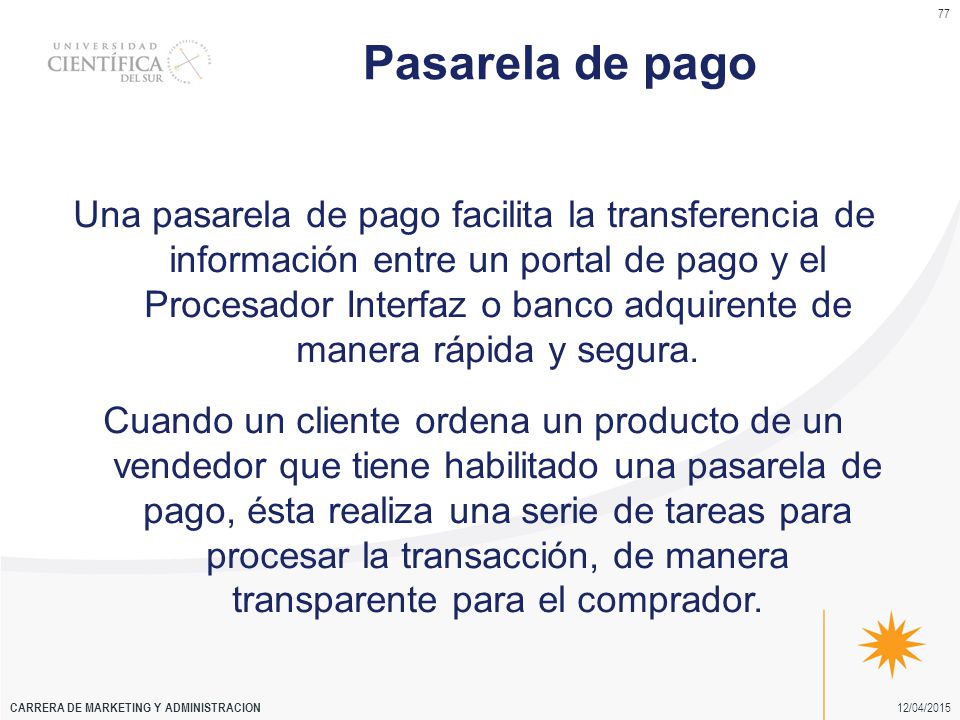 77

UNIVERSIDAD CIENTÍFICA DEL SUR

Pasarela de pago

Una pasarela de pago facilita la transferencia de información entre un portal de pago y el Procesador Interfaz o banco adquirente de manera rápida y segura.

Cuando un cliente ordena un producto de un vendedor que tiene habilitado una pasarela de pago, ésta realiza una serie de tareas para procesar la transacción, de manera transparente para el comprador.

CARRERA DE MARKETING Y ADMINISTRACION

12/04/2015